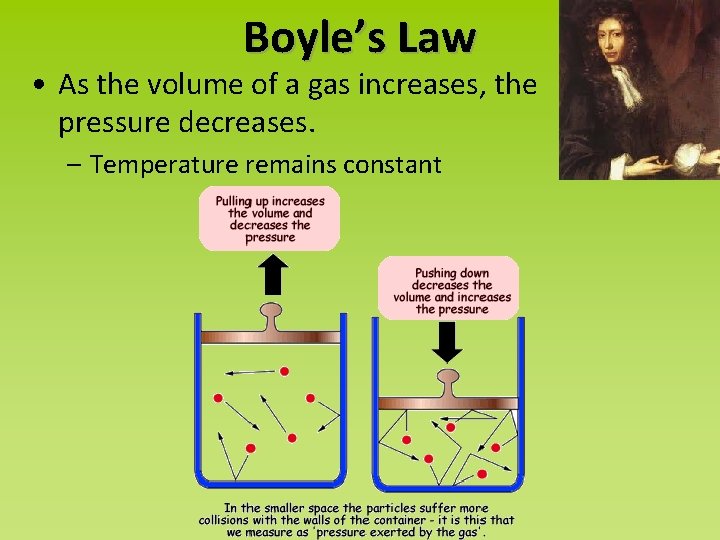 Boyle's Law

• As the volume of a gas increases, the pressure decreases.

– Temperature remains constant

Pulling up increases the volume and decreases the pressure

Pushing down decreases the volume and increases the pressure

In the smaller space the particles suffer more collisions with the walls of the container - it is this that we measure as 'pressure exerted by the gas'.